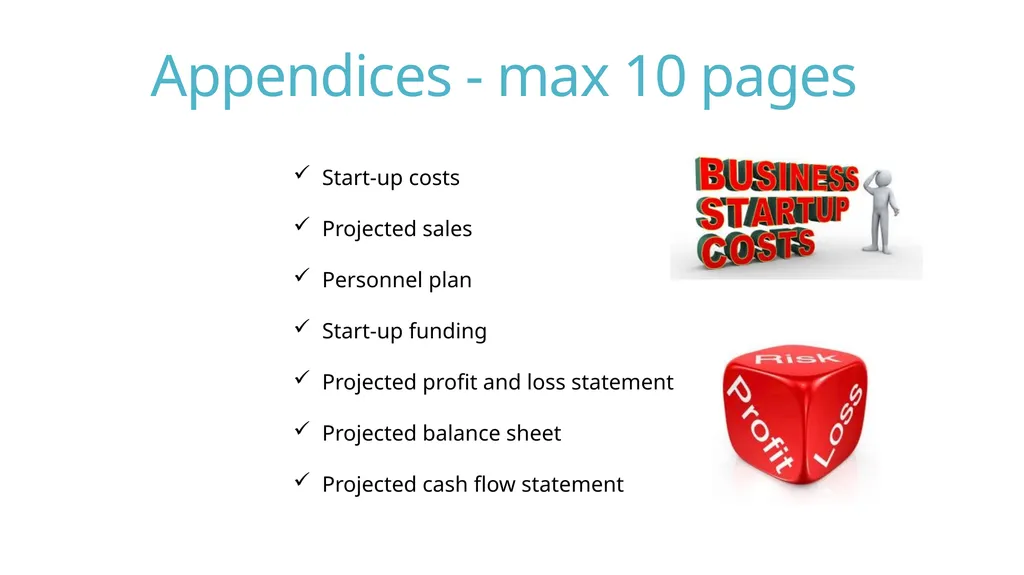 Appendices - max 10 pages

✓ Start-up costs

✓ Projected sales

✓ Personnel plan

✓ Start-up funding

✓ Projected profit and loss statement

✓ Projected balance sheet

✓ Projected cash flow statement

BUSINESS STARTUP COSTS

Risk
Profit
Loss